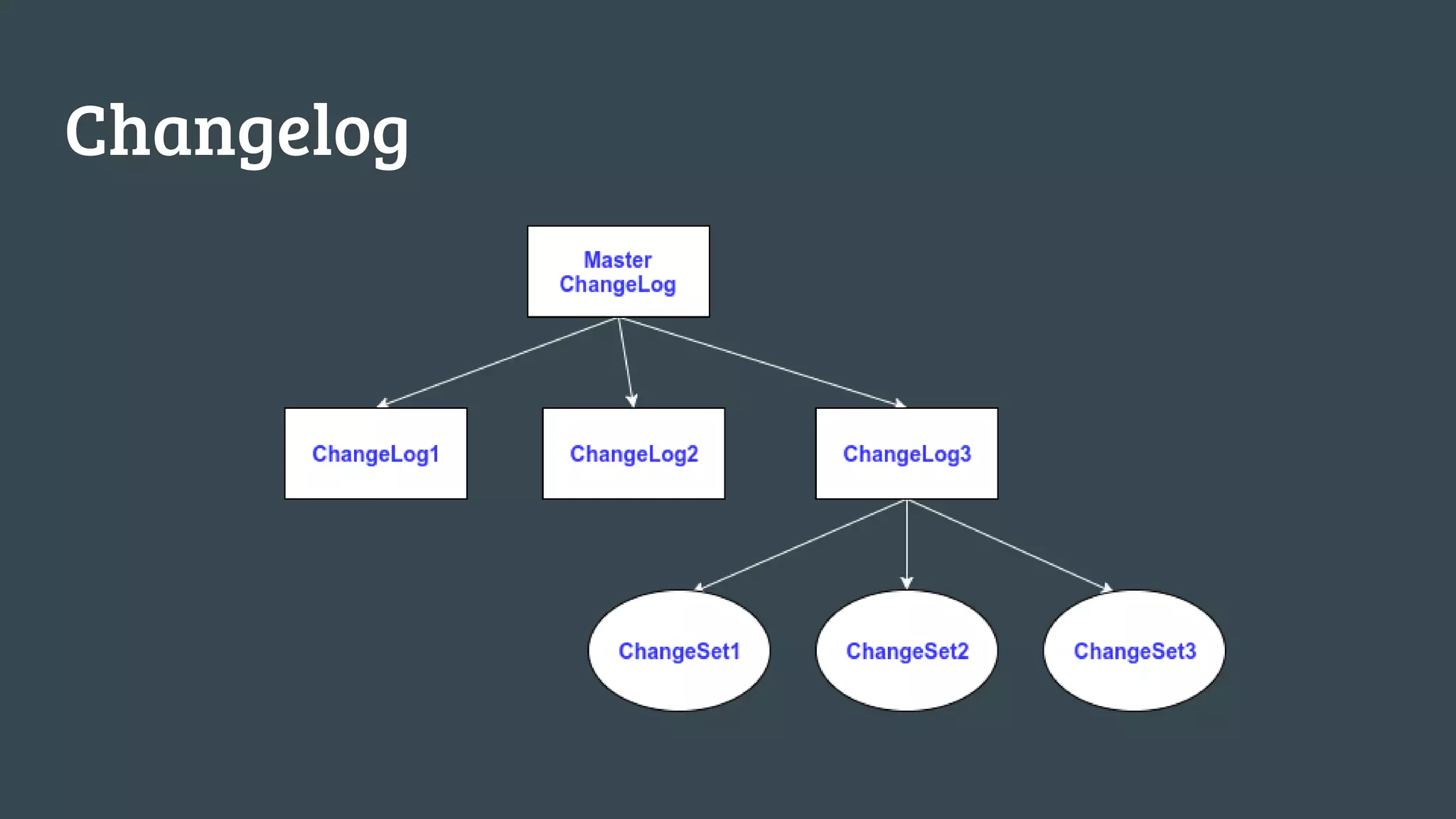 Changelog

Master ChangeLog

ChangeLog1

ChangeLog2

ChangeLog3

ChangeSet1

ChangeSet2

ChangeSet3